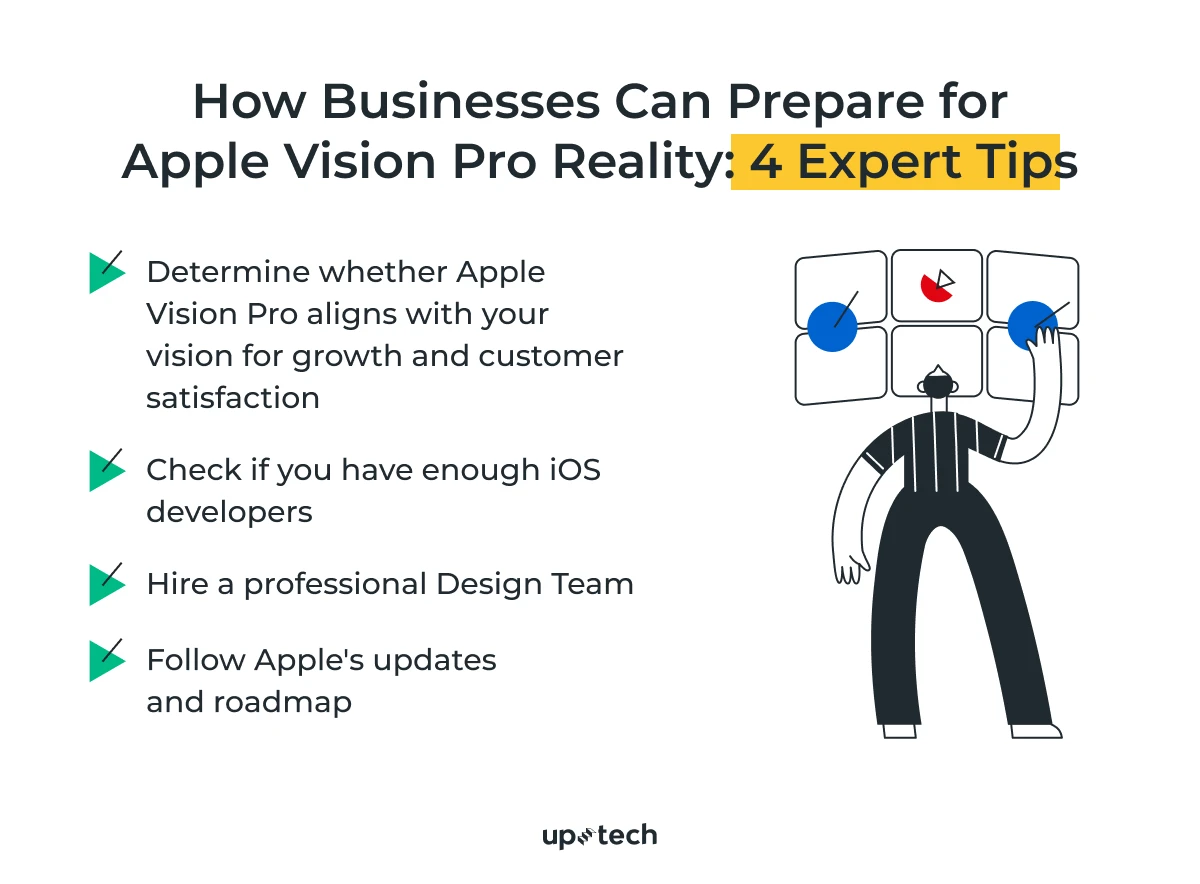 How Businesses Can Prepare for Apple Vision Pro Reality: 4 Expert Tips

Determine whether Apple Vision Pro aligns with your vision for growth and customer satisfaction

Check if you have enough iOS developers

Hire a professional Design Team

Follow Apple's updates and roadmap

uptech